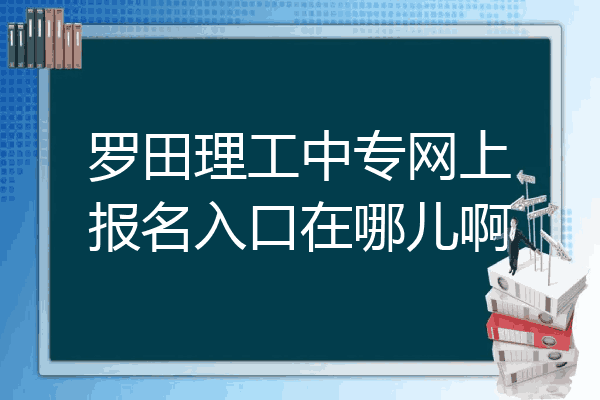 罗田理工中专网上报名入口在哪儿啊